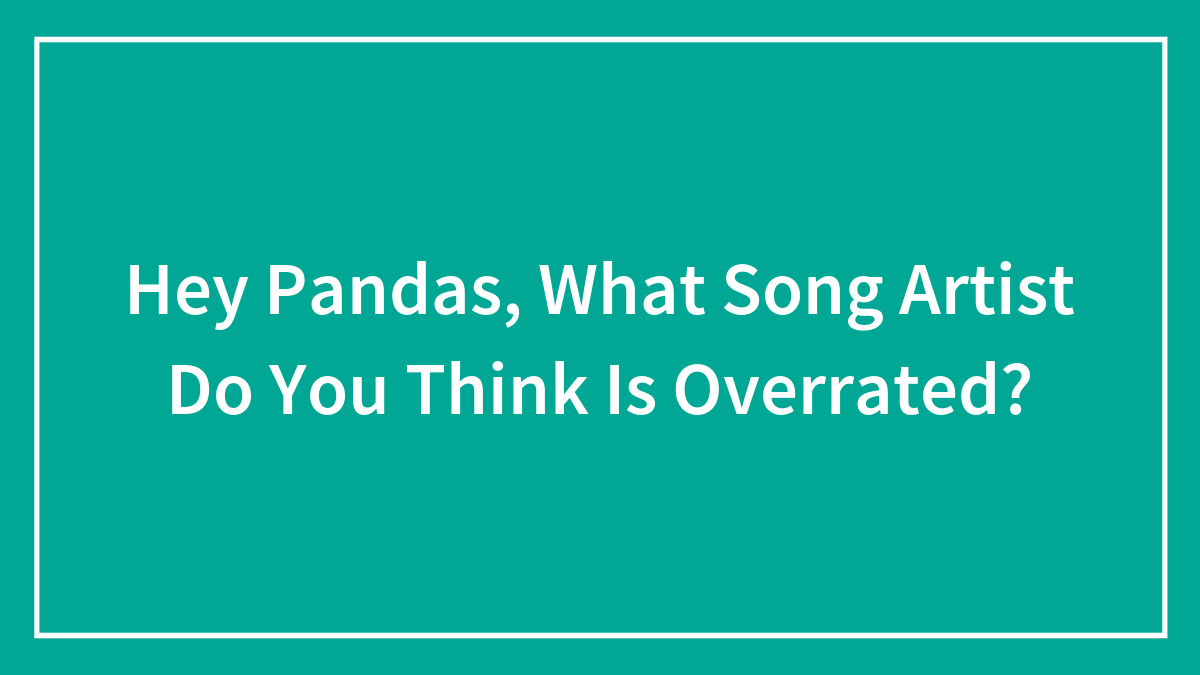 Hey Pandas, What Song Artist Do You Think Is Overrated?